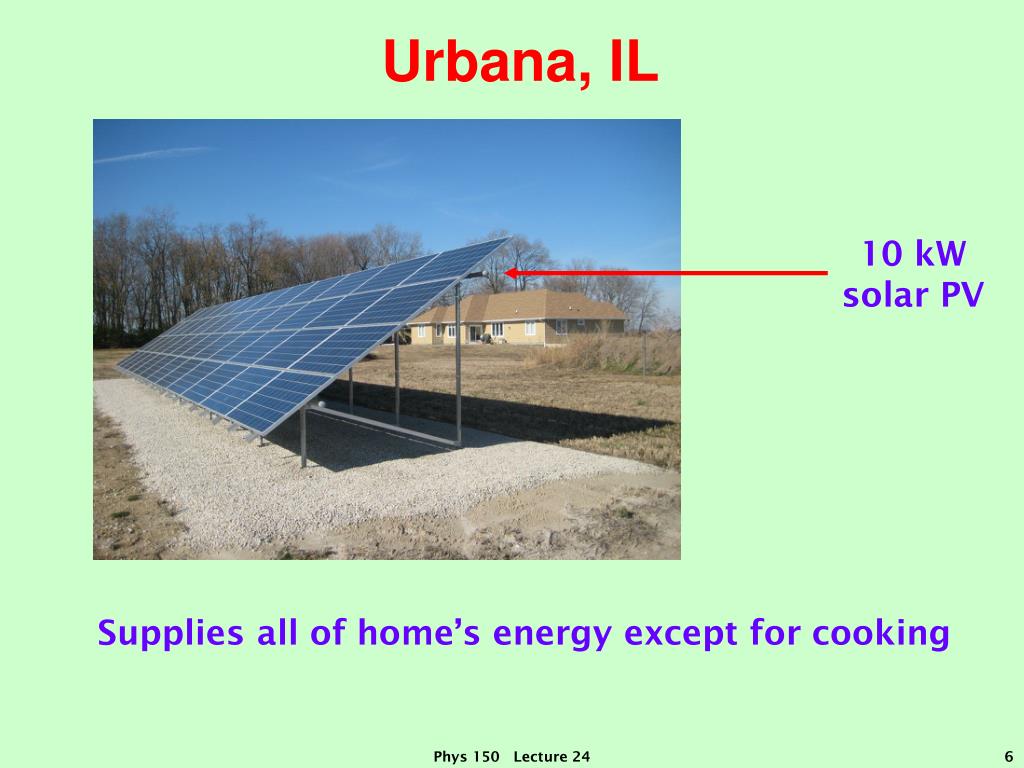 Urbana, IL

10 kW
solar PV

Supplies all of home’s energy except for cooking

Phys 150 Lecture 24

6